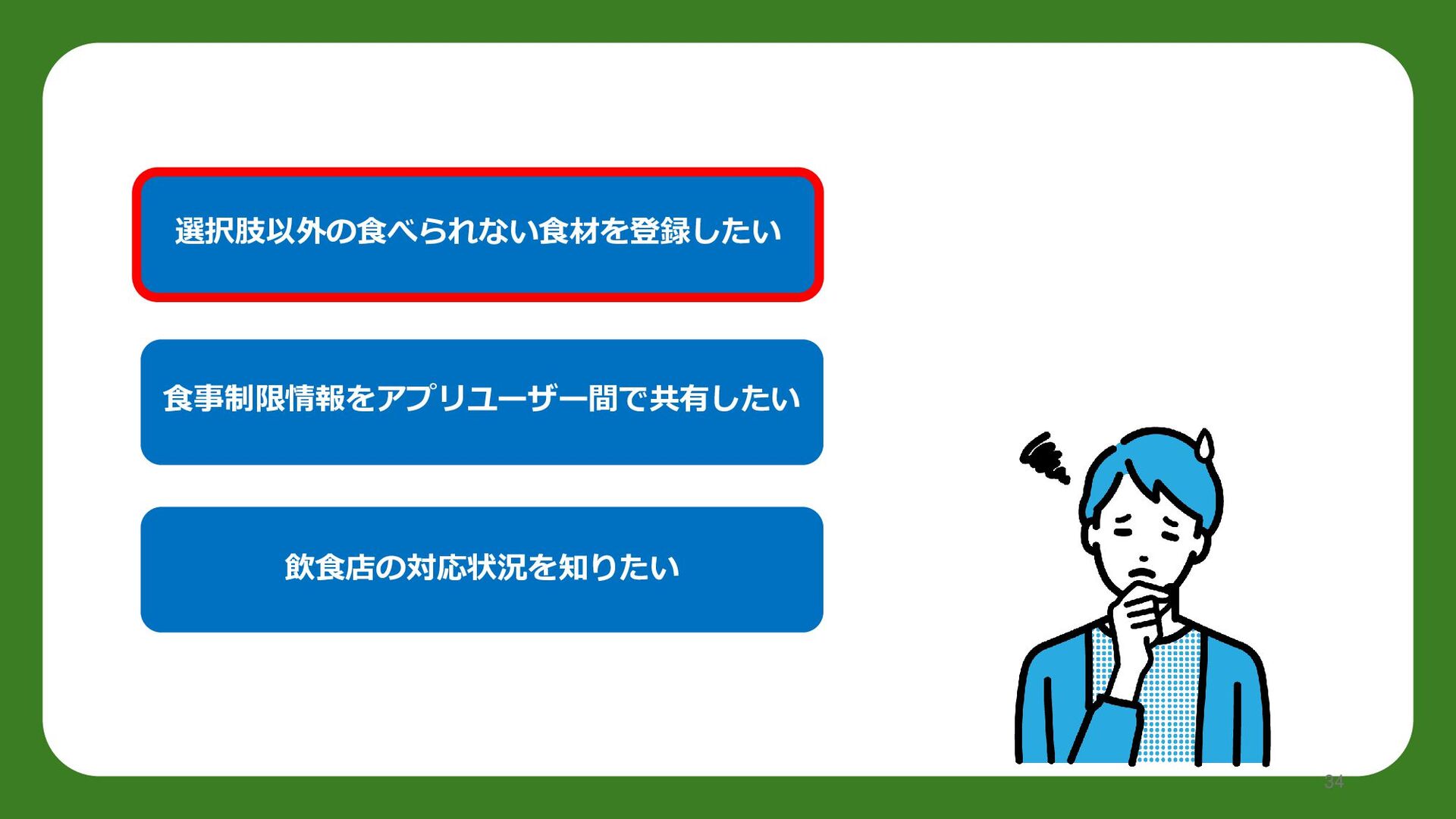 選択肢以外の食べられない食材を登録したい

食事制限情報をアプリユーザー間で共有したい

飲食店の対応状況を知りたい

34